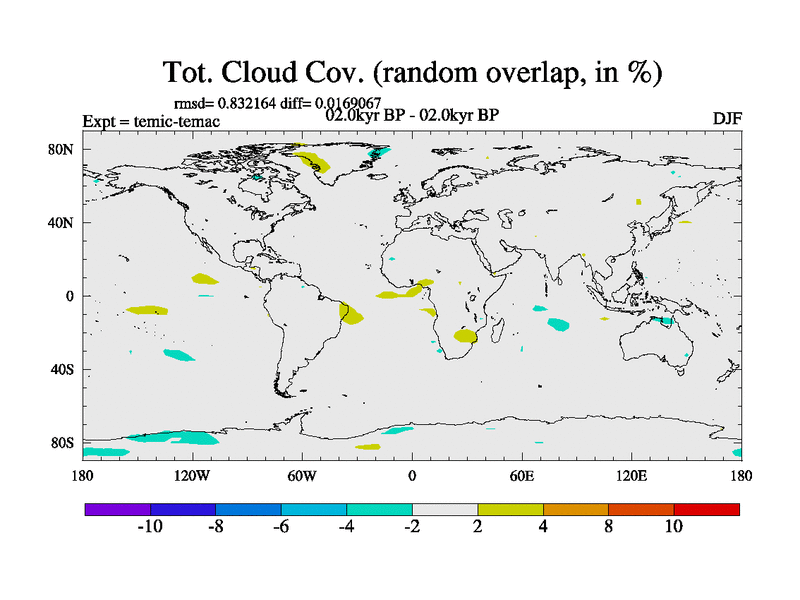 Tot. Cloud Cov. (random overlap, in %)

rmsd= 0.832164 diff= 0.0169067

Expt = temic-temac

02.0kyr BP - 02.0kyr BP

DJF

80N
40N
0
40S
80S

180
120W
60W
0
60E
120E
180

-10
-8
-6
-4
-2
2
4
8
10